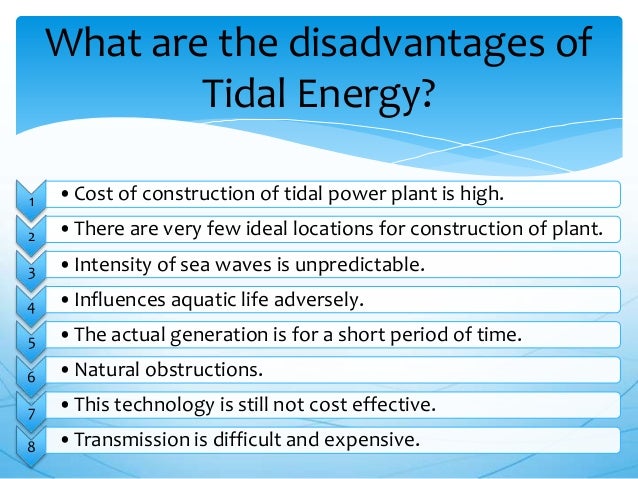 What are the disadvantages of Tidal Energy?

1 • Cost of construction of tidal power plant is high.

2 • There are very few ideal locations for construction of plant.

3 • Intensity of sea waves is unpredictable.

4 • Influences aquatic life adversely.

5 • The actual generation is for a short period of time.

6 • Natural obstructions.

7 • This technology is still not cost effective.

8 • Transmission is difficult and expensive.